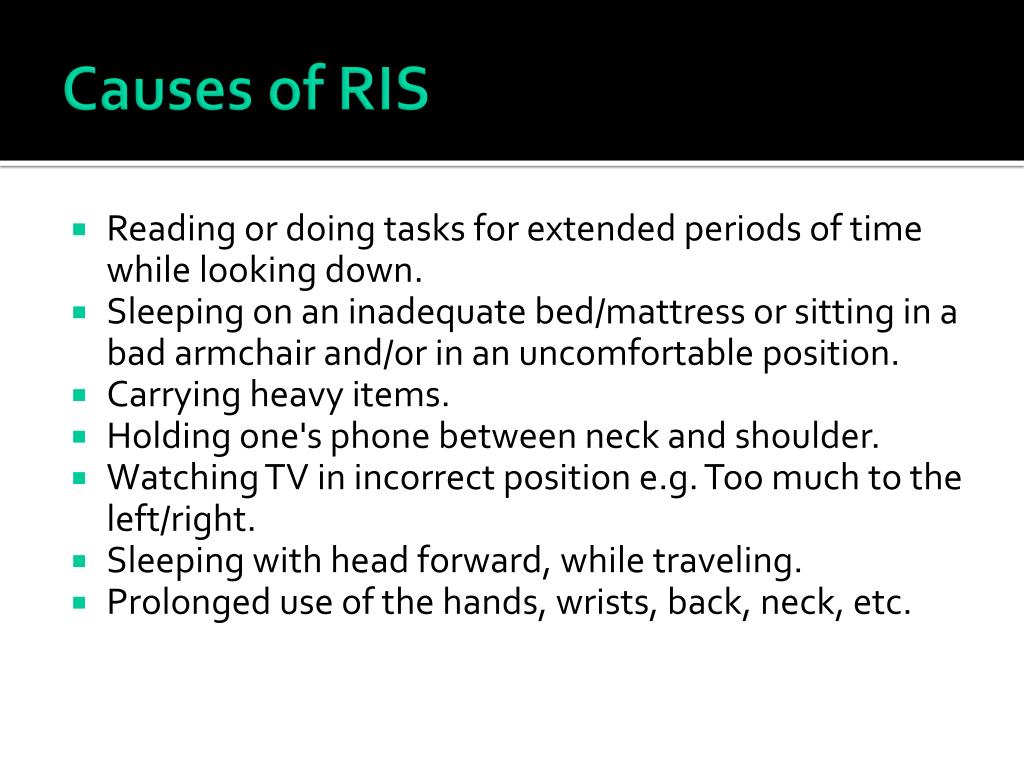 Causes of RIS

- Reading or doing tasks for extended periods of time while looking down.
- Sleeping on an inadequate bed/mattress or sitting in a bad armchair and/or in an uncomfortable position.
- Carrying heavy items.
- Holding one's phone between neck and shoulder.
- Watching TV in incorrect position e.g. Too much to the left/right.
- Sleeping with head forward, while traveling.
- Prolonged use of the hands, wrists, back, neck, etc.